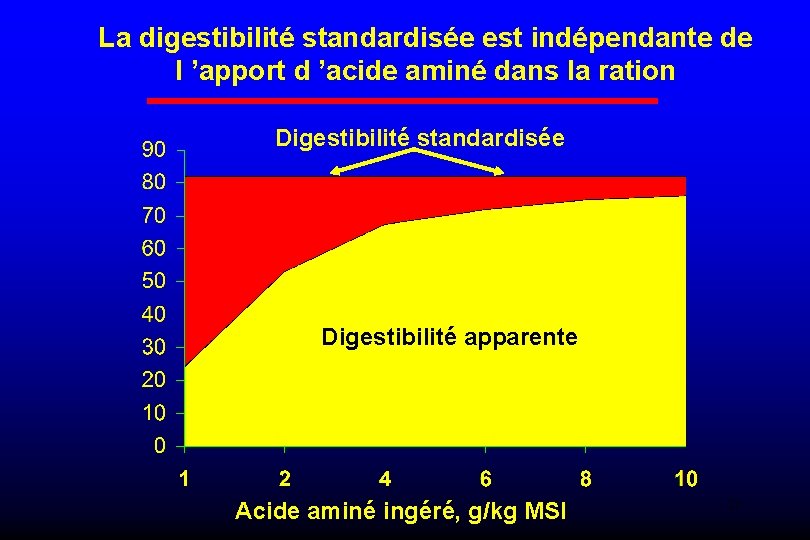 La digestibilité standardisée est indépendante de l 'apport d 'acide aminé dans la ration

Digestibilité standardisée

90
80
70
60
50
40
30
20
10
0

Digestibilité apparente

1 2 4 6 8 10

Acide aminé ingéré, g/kg MSI